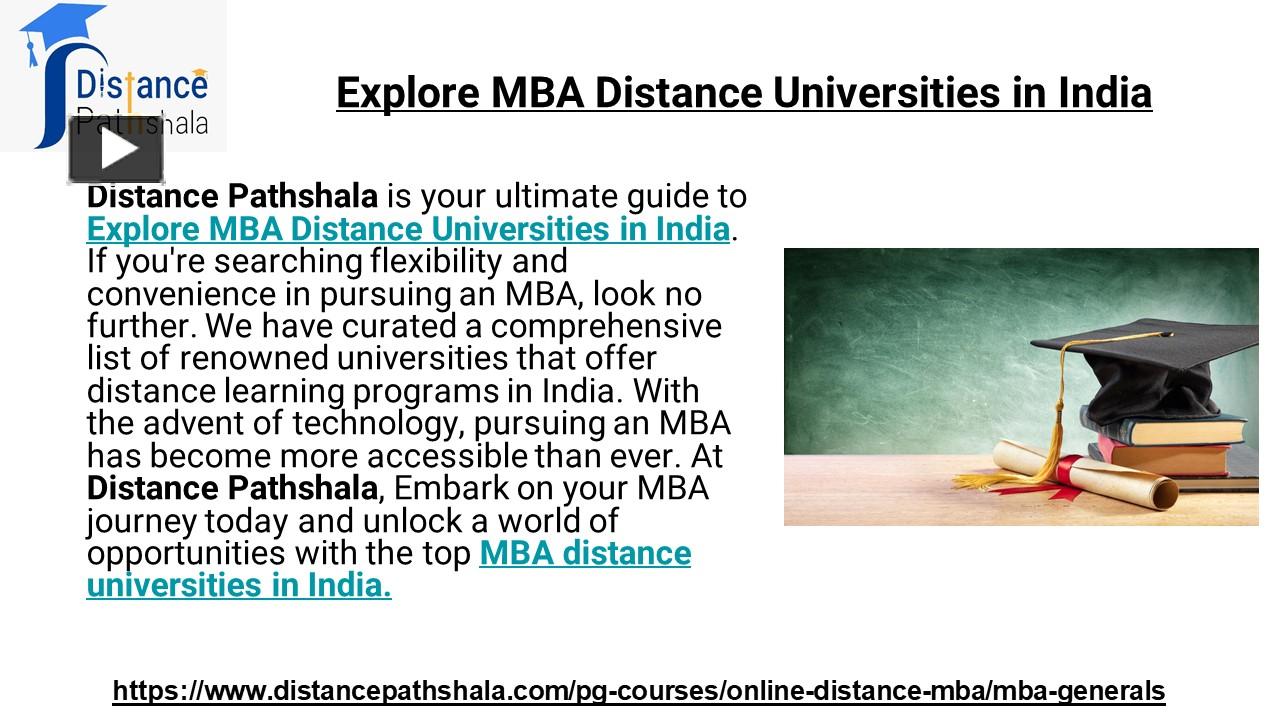 Distance Pathshala

Explore MBA Distance Universities in India

Distance Pathshala is your ultimate guide to Explore MBA Distance Universities in India. If you're searching flexibility and convenience in pursuing an MBA, look no further. We have curated a comprehensive list of renowned universities that offer distance learning programs in India. With the advent of technology, pursuing an MBA has become more accessible than ever. At Distance Pathshala, Embark on your MBA journey today and unlock a world of opportunities with the top MBA distance universities in India.

https://www.distancepathshala.com/pg-courses/online-distance-mba/mba-generals